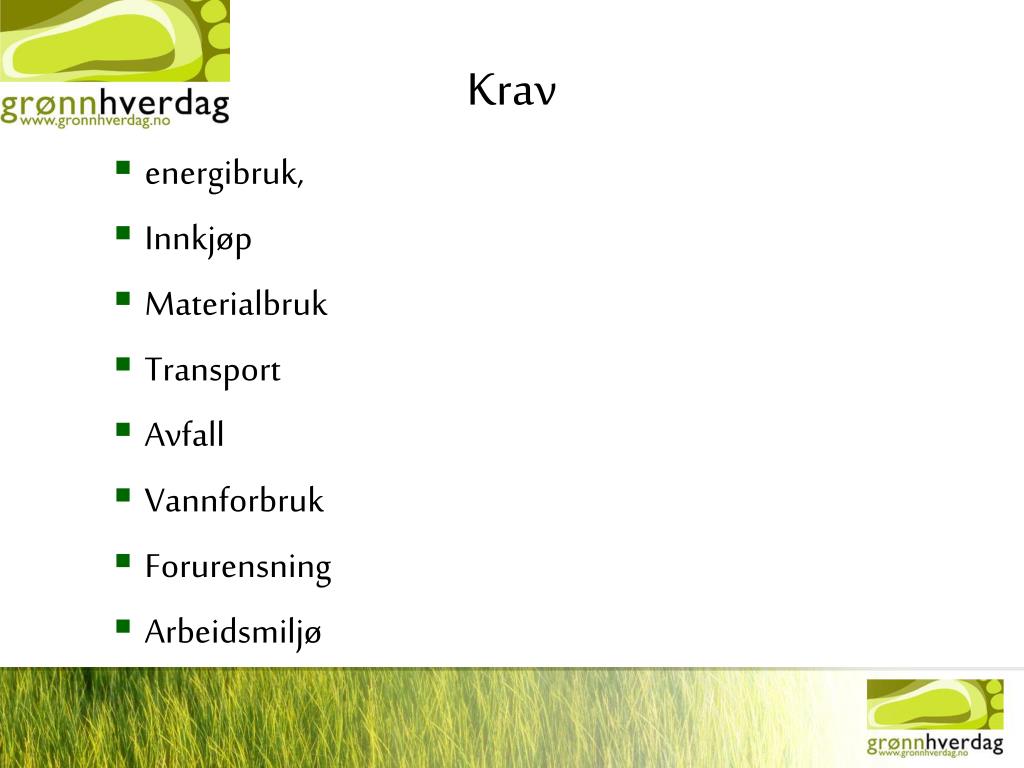 grønnhverdag
www.gronnhverdag.no

Krav

- energibruk,
- Innkjøp
- Materialbruk
- Transport
- Avfall
- Vannforbruk
- Forurensning
- Arbeidsmiljø

grønnhverdag
www.gronnhverdag.no